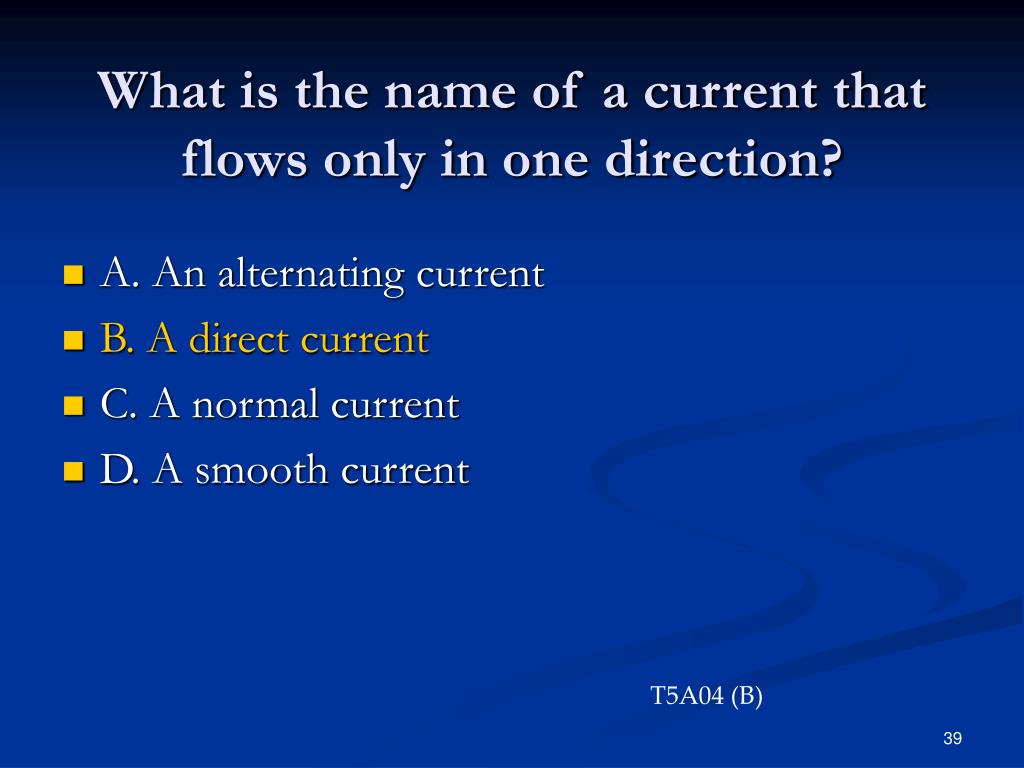 What is the name of a current that flows only in one direction?

A. An alternating current
B. A direct current
C. A normal current
D. A smooth current

T5A04 (B)

39